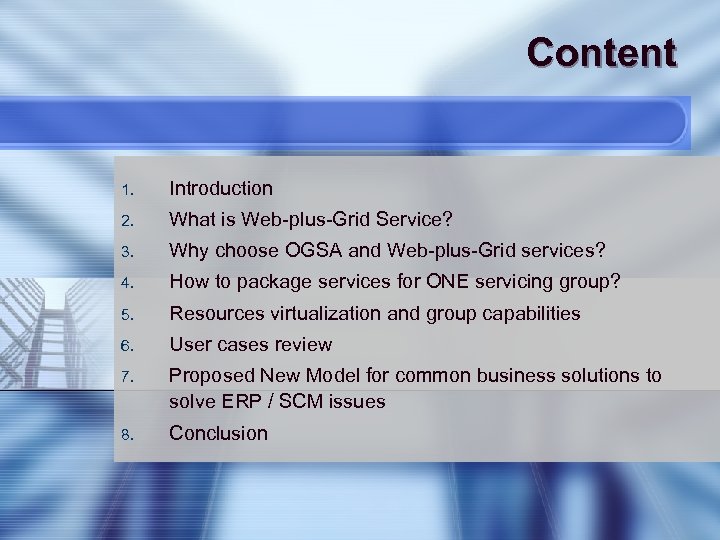 Content

1. Introduction
2. What is Web-plus-Grid Service?
3. Why choose OGSA and Web-plus-Grid services?
4. How to package services for ONE servicing group?
5. Resources virtualization and group capabilities
6. User cases review
7. Proposed New Model for common business solutions to solve ERP / SCM issues
8. Conclusion